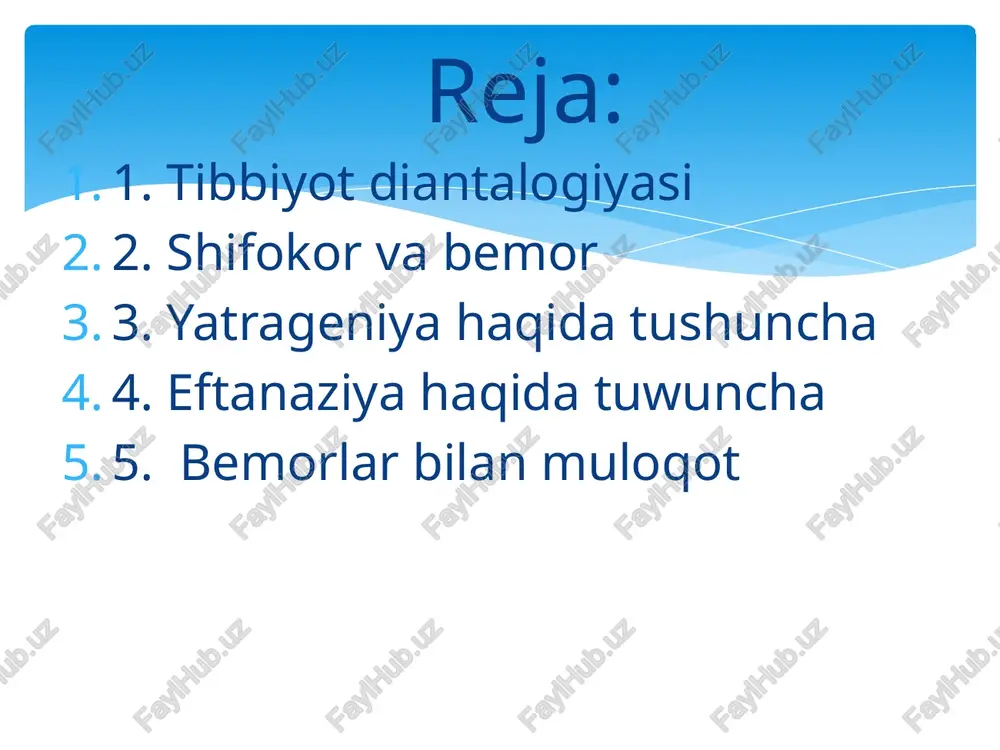 Reja:

1. 1. Tibbiyot diantalogiyasi
2. 2. Shifokor va bemor
3. 3. Yatrageniya haqida tushuncha
4. 4. Eftanaziya haqida tuwuncha
5. 5.  Bemorlar bilan muloqot

FaylHub.uz